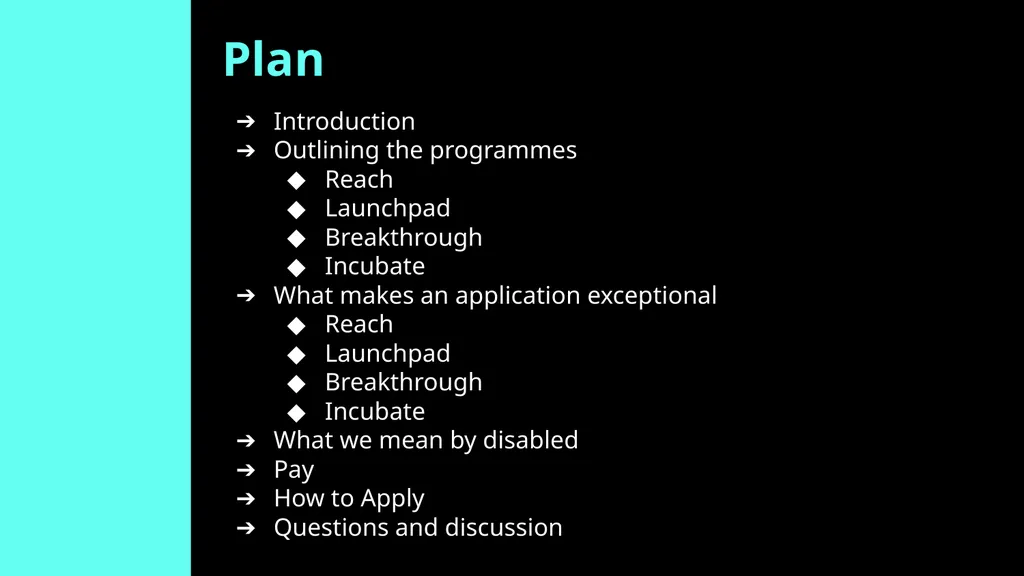 Plan

➔ Introduction
➔ Outlining the programmes
◆ Reach
◆ Launchpad
◆ Breakthrough
◆ Incubate
➔ What makes an application exceptional
◆ Reach
◆ Launchpad
◆ Breakthrough
◆ Incubate
➔ What we mean by disabled
➔ Pay
➔ How to Apply
➔ Questions and discussion